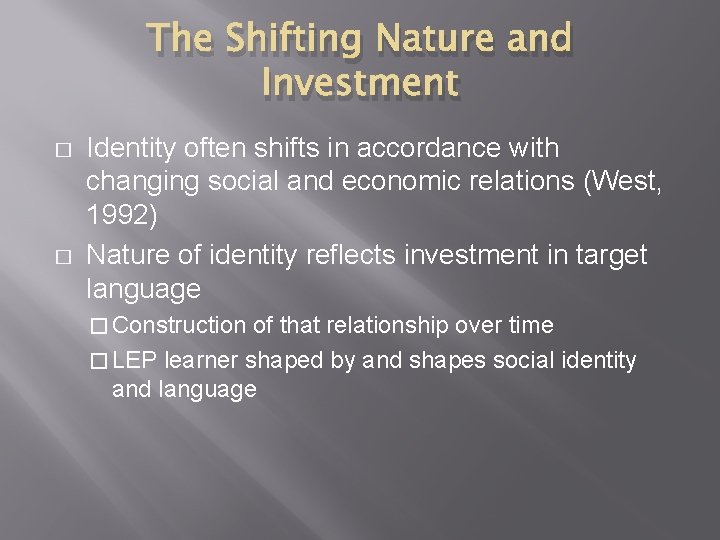 The Shifting Nature and Investment

□ Identity often shifts in accordance with changing social and economic relations (West, 1992)

□ Nature of identity reflects investment in target language

□ Construction of that relationship over time

□ LEP learner shaped by and shapes social identity and language